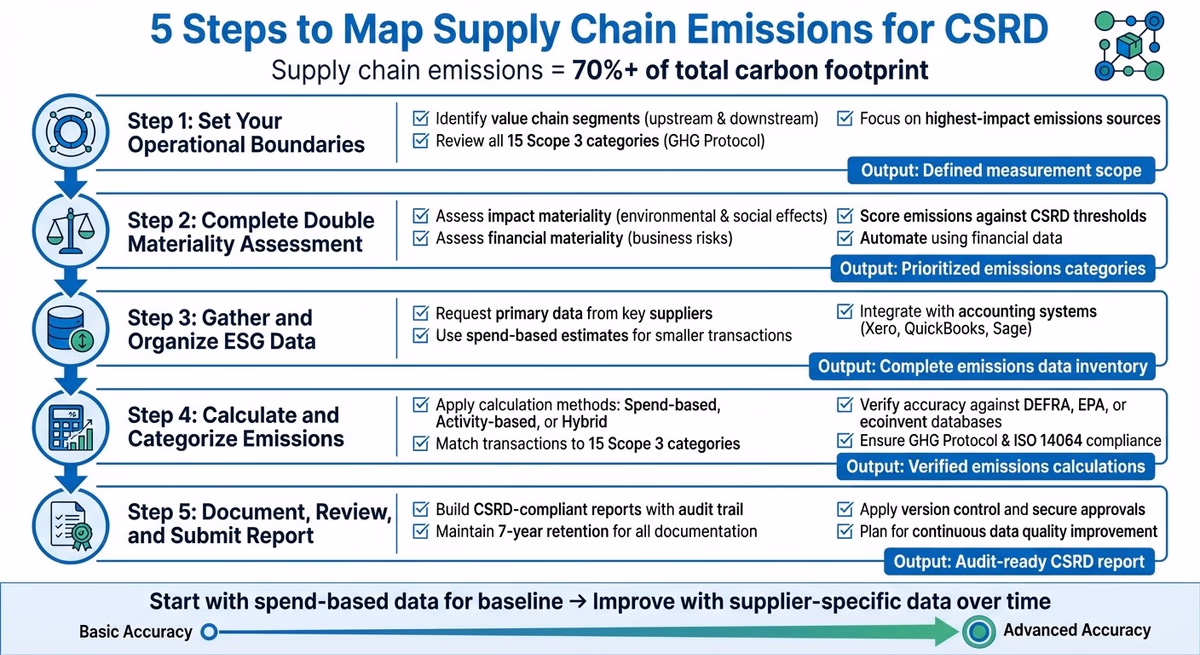 5 Steps to Map Supply Chain Emissions for CSRD

Supply chain emissions = 70%+ of total carbon footprint

Step 1: Set Your Operational Boundaries

☑ Identify value chain segments (upstream & downstream)
☑ Review all 15 Scope 3 categories (GHG Protocol)
☑ Focus on highest-impact emissions sources

Output: Defined measurement scope

Step 2: Complete Double Materiality Assessment

☑ Assess impact materiality (environmental & social effects)
☑ Assess financial materiality (business risks)
☑ Score emissions against CSRD thresholds
☑ Automate using financial data

Output: Prioritized emissions categories

Step 3: Gather and Organize ESG Data

☑ Request primary data from key suppliers
☑ Use spend-based estimates for smaller transactions
☑ Integrate with accounting systems (Xero, QuickBooks, Sage)

Output: Complete emissions data inventory

Step 4: Calculate and Categorize Emissions

☑ Apply calculation methods: Spend-based, Activity-based, or Hybrid
☑ Match transactions to 15 Scope 3 categories
☑ Verify accuracy against DEFRA, EPA, or ecoinvent databases
☑ Ensure GHG Protocol & ISO 14064 compliance

Output: Verified emissions calculations

Step 5: Document, Review, and Submit Report

☑ Build CSRD-compliant reports with audit trail
☑ Maintain 7-year retention for all documentation
☑ Apply version control and secure approvals
☑ Plan for continuous data quality improvement

Output: Audit-ready CSRD report

Start with spend-based data for baseline → Improve with supplier-specific data over time

Basic Accuracy

Advanced Accuracy